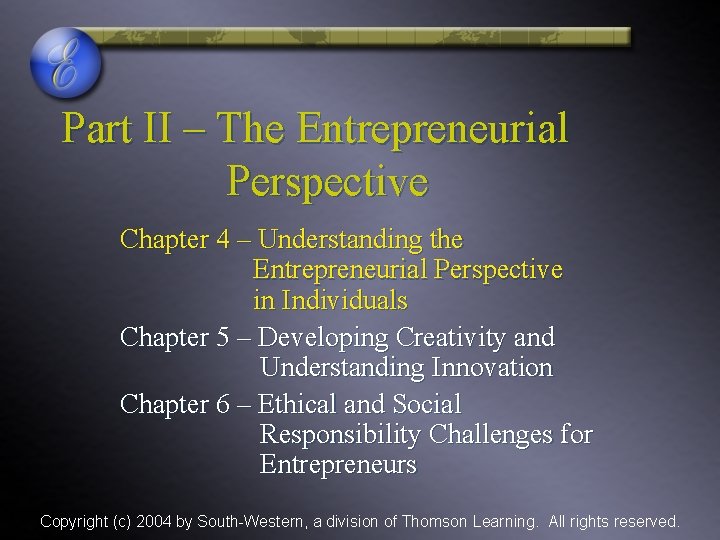 E

Part II – The Entrepreneurial Perspective

Chapter 4 – Understanding the Entrepreneurial Perspective in Individuals

Chapter 5 – Developing Creativity and Understanding Innovation

Chapter 6 – Ethical and Social Responsibility Challenges for Entrepreneurs

Copyright (c) 2004 by South-Western, a division of Thomson Learning. All rights reserved.